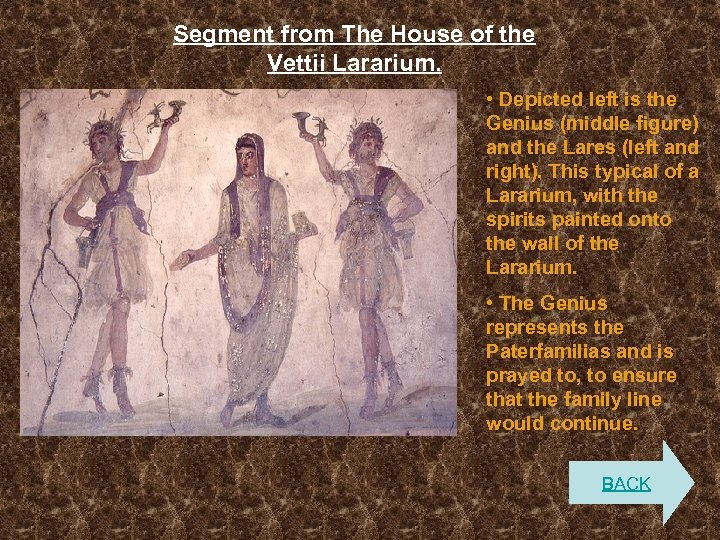 Segment from The House of the Vettii Lararium.

• Depicted left is the Genius (middle figure) and the Lares (left and right). This typical of a Lararium, with the spirits painted onto the wall of the Lararium.

• The Genius represents the Paterfamilias and is prayed to, to ensure that the family line would continue.

BACK